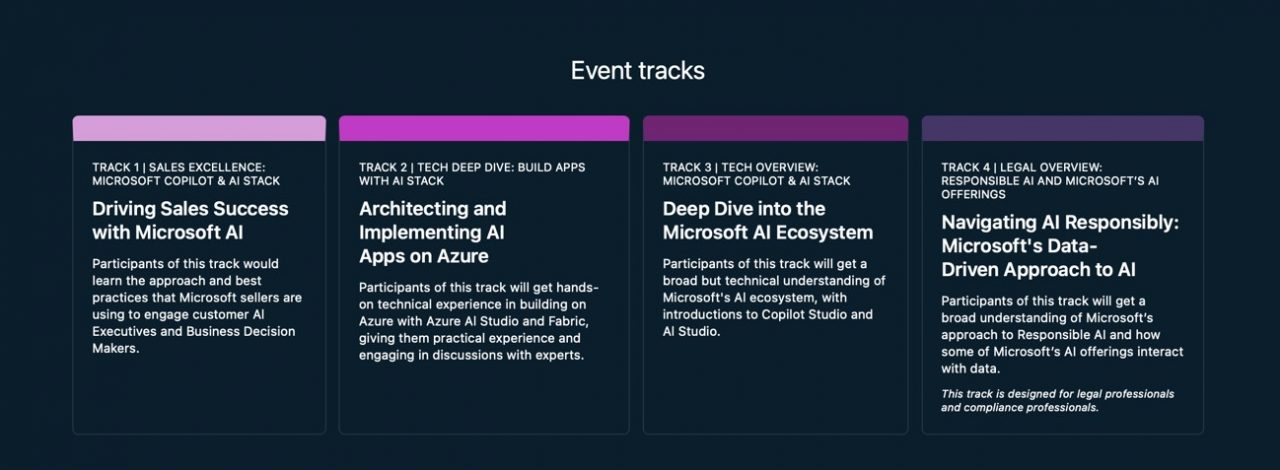 Event tracks

TRACK 1 | SALES EXCELLENCE: MICROSOFT COPILOT & AI STACK

Driving Sales Success with Microsoft AI

Participants of this track would learn the approach and best practices that Microsoft sellers are using to engage customer AI Executives and Business Decision Makers.

TRACK 2 | TECH DEEP DIVE: BUILD APPS WITH AI STACK

Architecting and Implementing AI Apps on Azure

Participants of this track will get hands-on technical experience in building on Azure with Azure AI Studio and Fabric, giving them practical experience and engaging in discussions with experts.

TRACK 3 | TECH OVERVIEW: MICROSOFT COPILOT & AI STACK

Deep Dive into the Microsoft AI Ecosystem

Participants of this track will get a broad but technical understanding of Microsoft's AI ecosystem, with introductions to Copilot Studio and AI Studio.

TRACK 4 | LEGAL OVERVIEW: RESPONSIBLE AI AND MICROSOFT'S AI OFFERINGS

Navigating AI Responsibly: Microsoft's Data-Driven Approach to AI

Participants of this track will get a broad understanding of Microsoft's approach to Responsible AI and how some of Microsoft's AI offerings interact with data.

This track is designed for legal professionals and compliance professionals.